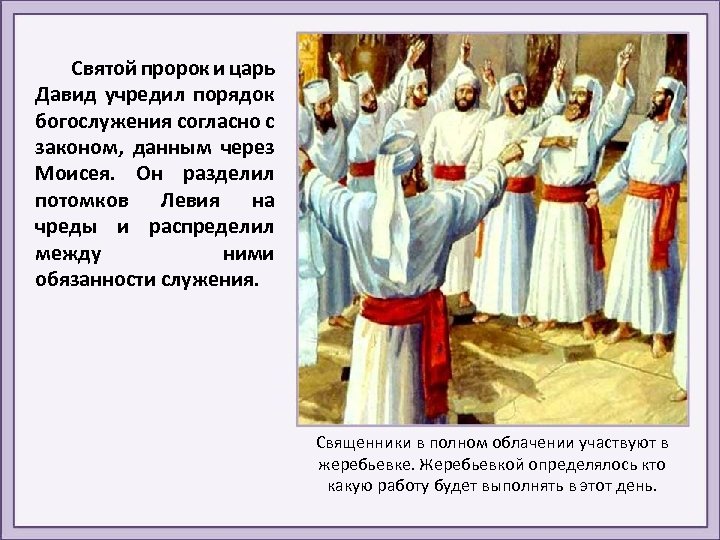 Святой пророк и царь Давид учредил порядок богослужения согласно с законом, данным через Моисея. Он разделил потомков Левия на чреды и распределил между ними обязанности служения.

Священники в полном облачении участвуют в жеребьевке. Жеребьевкой определялось кто какую работу будет выполнять в этот день.